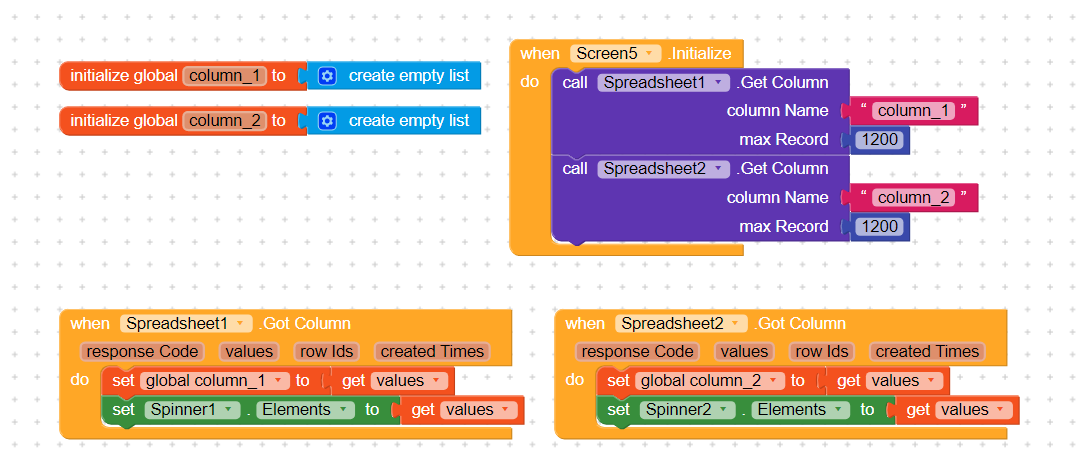 initialize global column_1 to create empty list

initialize global column_2 to create empty list

when Screen5 .Initialize
do call Spreadsheet1 .Get Column
column Name " column_1 "
max Record 1200
call Spreadsheet2 .Get Column
column Name " column_2 "
max Record 1200

when Spreadsheet1 .Got Column
response Code values row Ids created Times
do set global column_1 to get values
set Spinner1 . Elements to get values

when Spreadsheet2 .Got Column
response Code values row Ids created Times
do set global column_2 to get values
set Spinner2 . Elements to get values